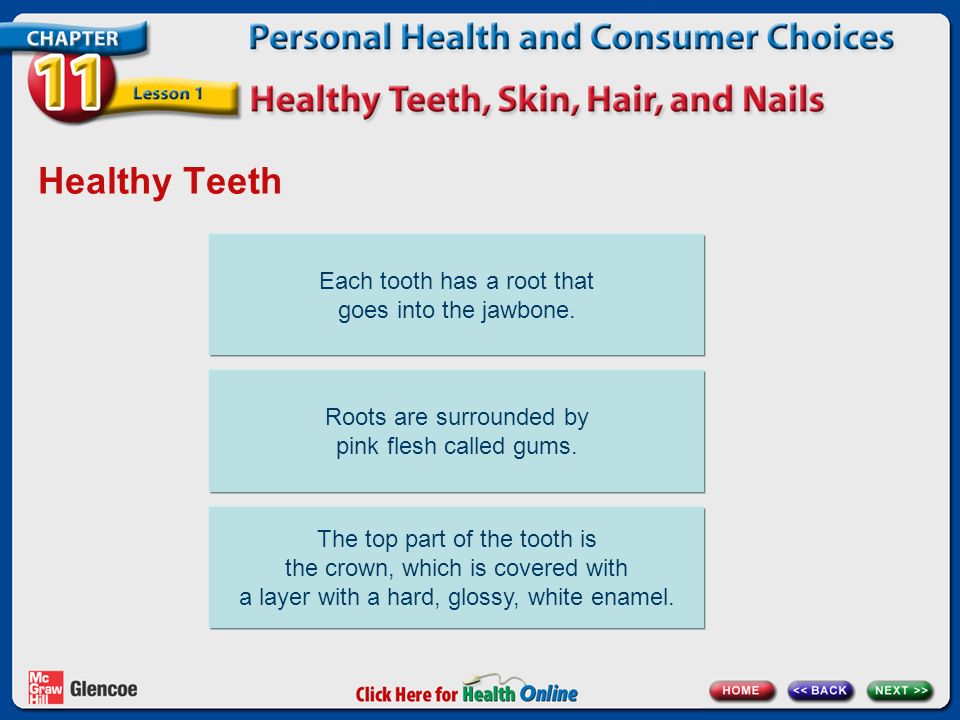 CHAPTER 11 Lesson 1

Personal Health and Consumer Choices

Healthy Teeth, Skin, Hair, and Nails

Healthy Teeth

Each tooth has a root that goes into the jawbone.

Roots are surrounded by pink flesh called gums.

The top part of the tooth is the crown, which is covered with a layer with a hard, glossy, white enamel.

Mc Graw Hill Glencoe

Click Here for Health Online

HOME

<< BACK

NEXT >>